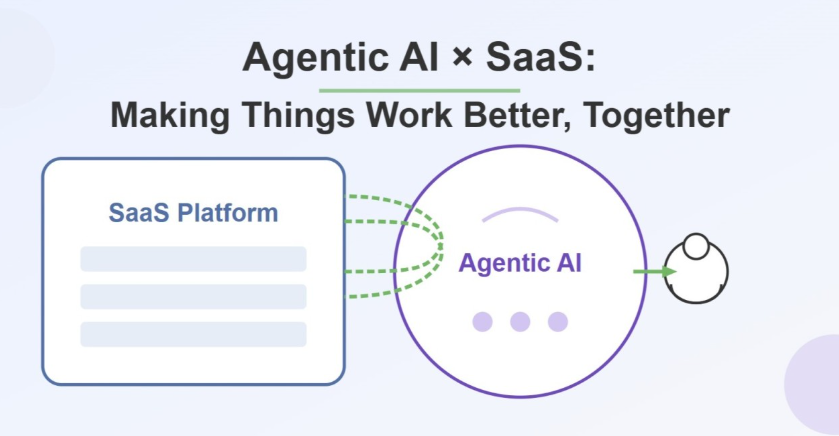 Agentic AI × SaaS:
Making Things Work Better, Together

SaaS Platform

Agentic AI